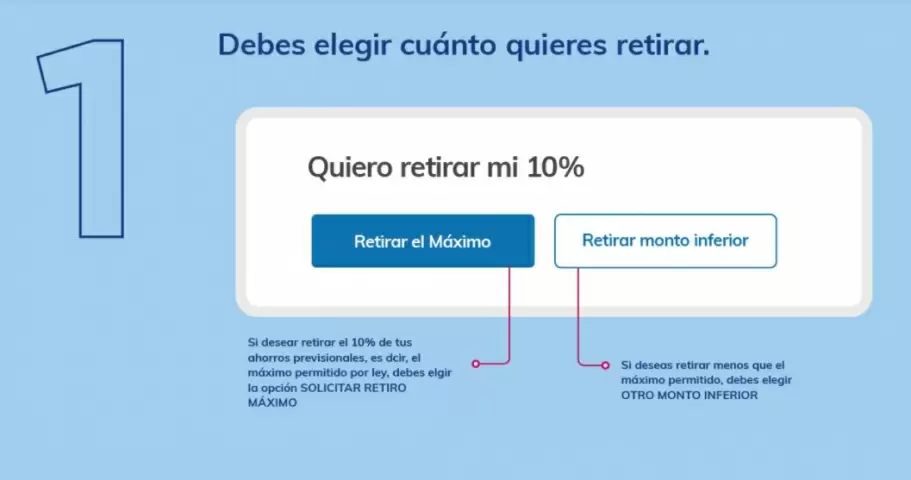 1

Debes elegir cuánto quieres retirar.

Quiero retirar mi 10%

Retirar el Máximo

Retirar monto inferior

Si desear retirar el 10% de tus ahorros previsionales, es dcir, el máximo permitido por ley, debes elgir la opción SOLICITAR RETIRO MÁXIMO

Si deseas retirar menos que el máximo permitido, debes elegir OTRO MONTO INFERIOR